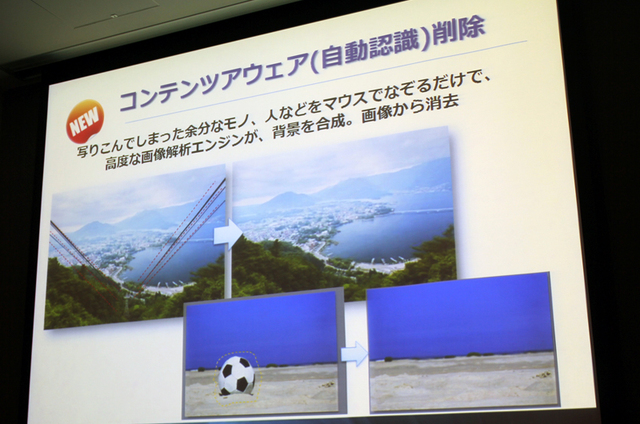 NEW

コンテンツアウェア(自動認識)削除

写りこんでしまった余分なモノ、人などをマウスでなぞるだけで、高度な画像解析エンジンが、背景を合成。画像から消去